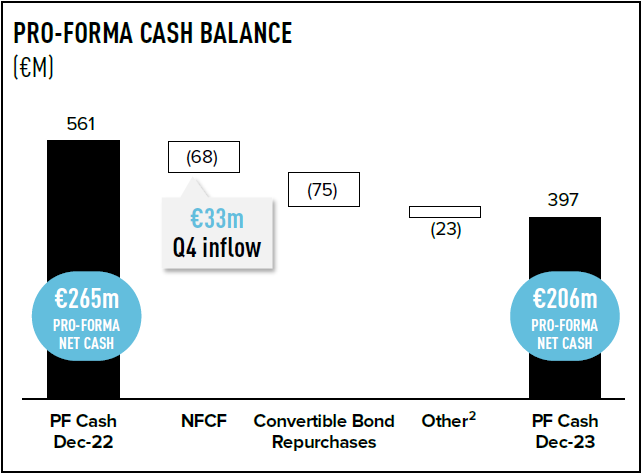 PRO-FORMA CASH BALANCE
(€M)

561

(68)

€33m
Q4 inflow

(75)

(23)

397

€265m
PRO-FORMA
NET CASH

€206m
PRO-FORMA
NET CASH

PF Cash Dec-22

NFCF

Convertible Bond Repurchases

Other$^2$

PF Cash Dec-23